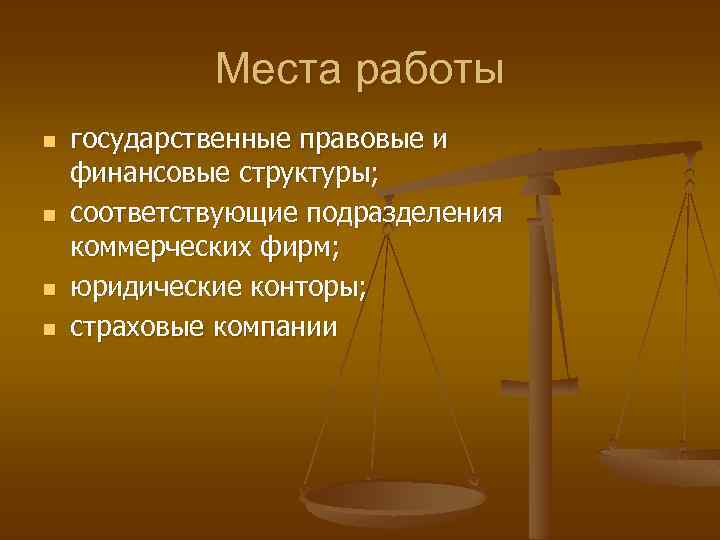 Места работы

- государственные правовые и финансовые структуры;
- соответствующие подразделения коммерческих фирм;
- юридические конторы;
- страховые компании